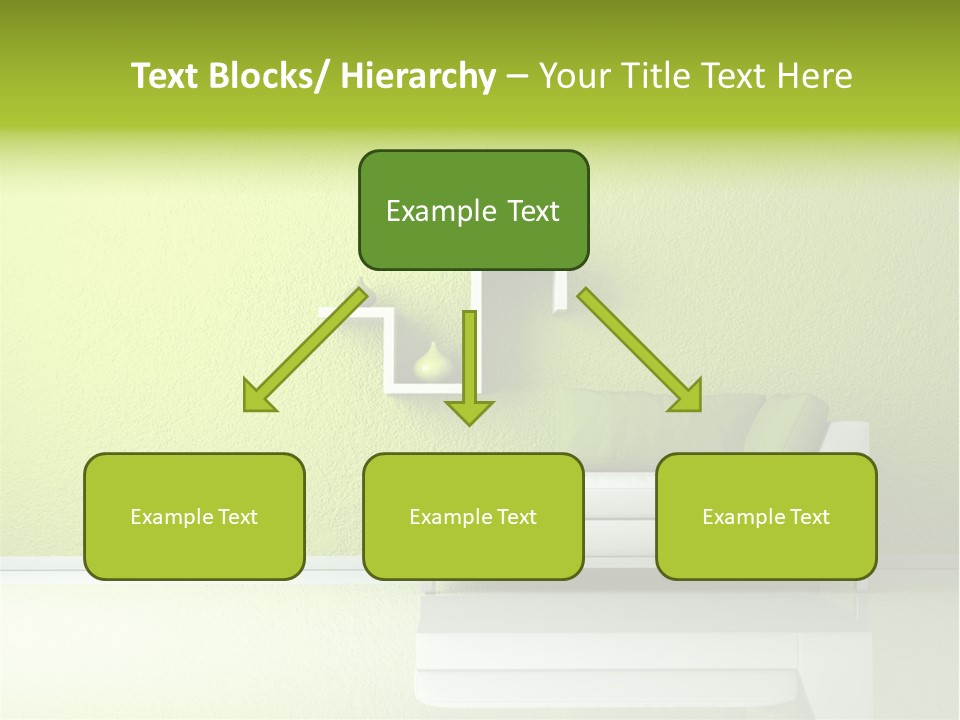 Text Blocks/ Hierarchy – Your Title Text Here

Example Text

Example Text

Example Text

Example Text